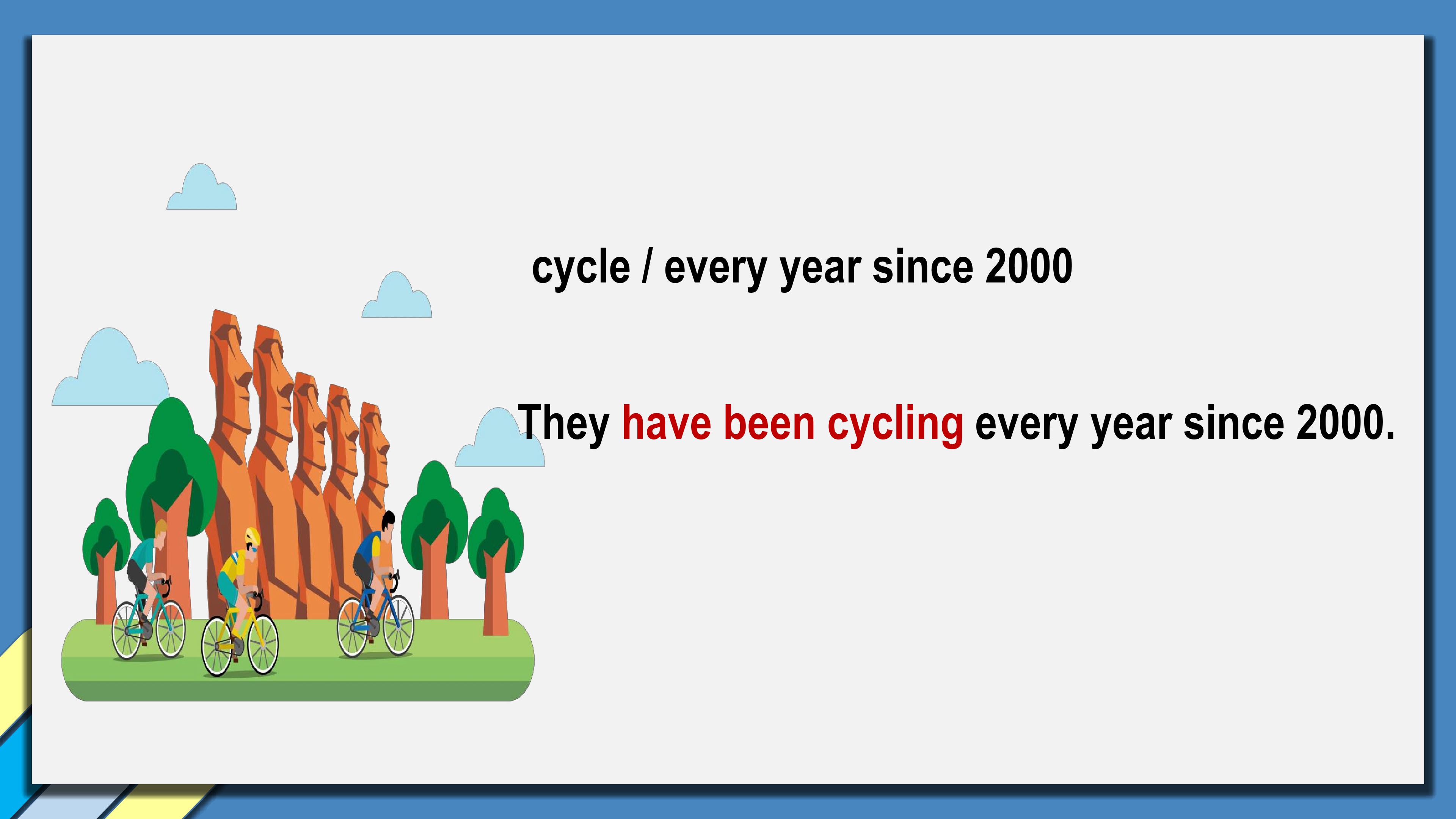 cycle / every year since 2000

They have been cycling every year since 2000.